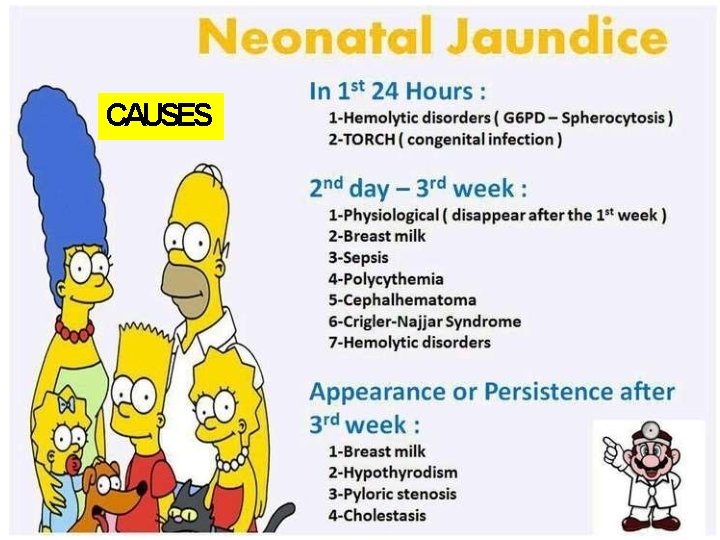 Neonatal Jaundice

CAUSES

In 1st 24 Hours :
1-Hemolytic disorders ( G6PD – Spherocytosis )
2-TORCH ( congenital infection )

2nd day – 3rd week :
1-Physiological ( disappear after the 1st week )
2-Breast milk
3-Sepsis
4-Polycythemia
5-Cephalhematoma
6-Crigler-Najjar Syndrome
7-Hemolytic disorders

Appearance or Persistence after 3rd week :
1-Breast milk
2-Hypothyrodism
3-Pyloric stenosis
4-Cholestasis